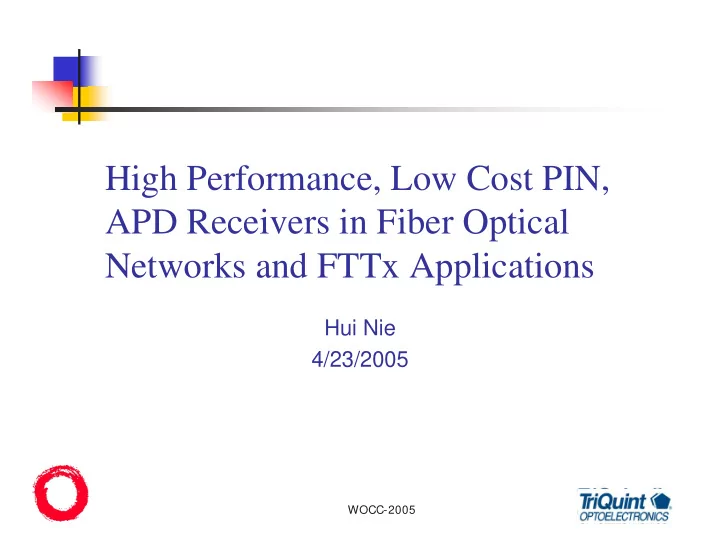 High Performance, Low Cost PIN, APD Receivers in Fiber Optical Networks and FTTx Applications

Hui Nie
4/23/2005

WOCC-2005

TriQuint
OPTOELECTRONICS